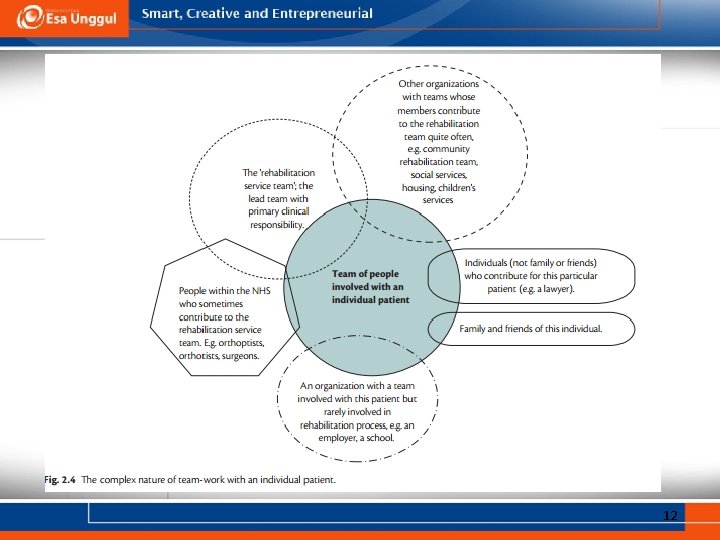 Esa Unggul

Smart, Creative and Entrepreneurial

Other organizations with teams whose members contribute to the rehabilitation team quite often, e.g. community rehabilitation team, social services, housing, children's services

The 'rehabilitation service team'; the lead team with primary clinical responsibility.

Team of people involved with an individual patient

Individuals (not family or friends) who contribute for this particular patient (e.g. a lawyer).

People within the NHS who sometimes contribute to the rehabilitation service team. E.g. orthoptists, orthotists, surgeons.

Family and friends of this individual.

An organization with a team involved with this patient but rarely involved in rehabilitation process, e.g. an employer, a school.

Fig. 2.4 The complex nature of team-work with an individual patient.

12